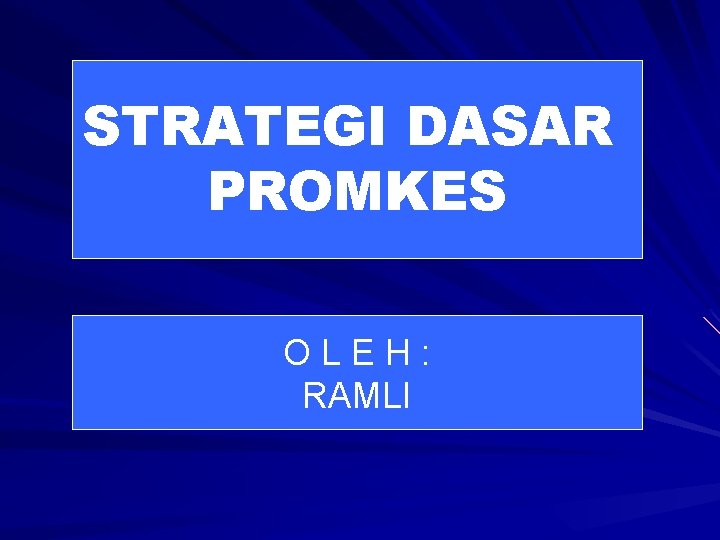 STRATEGI DASAR PROMKES

O L E H :
RAMLI